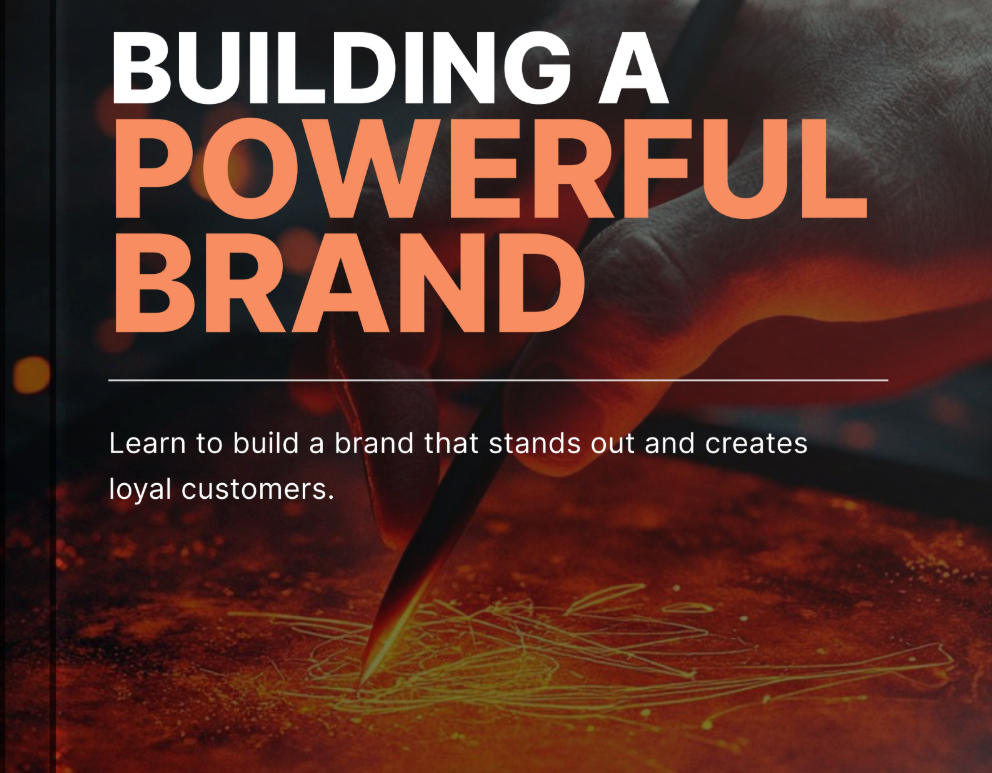 BUILDING A
POWERFUL
BRAND

Learn to build a brand that stands out and creates loyal customers.